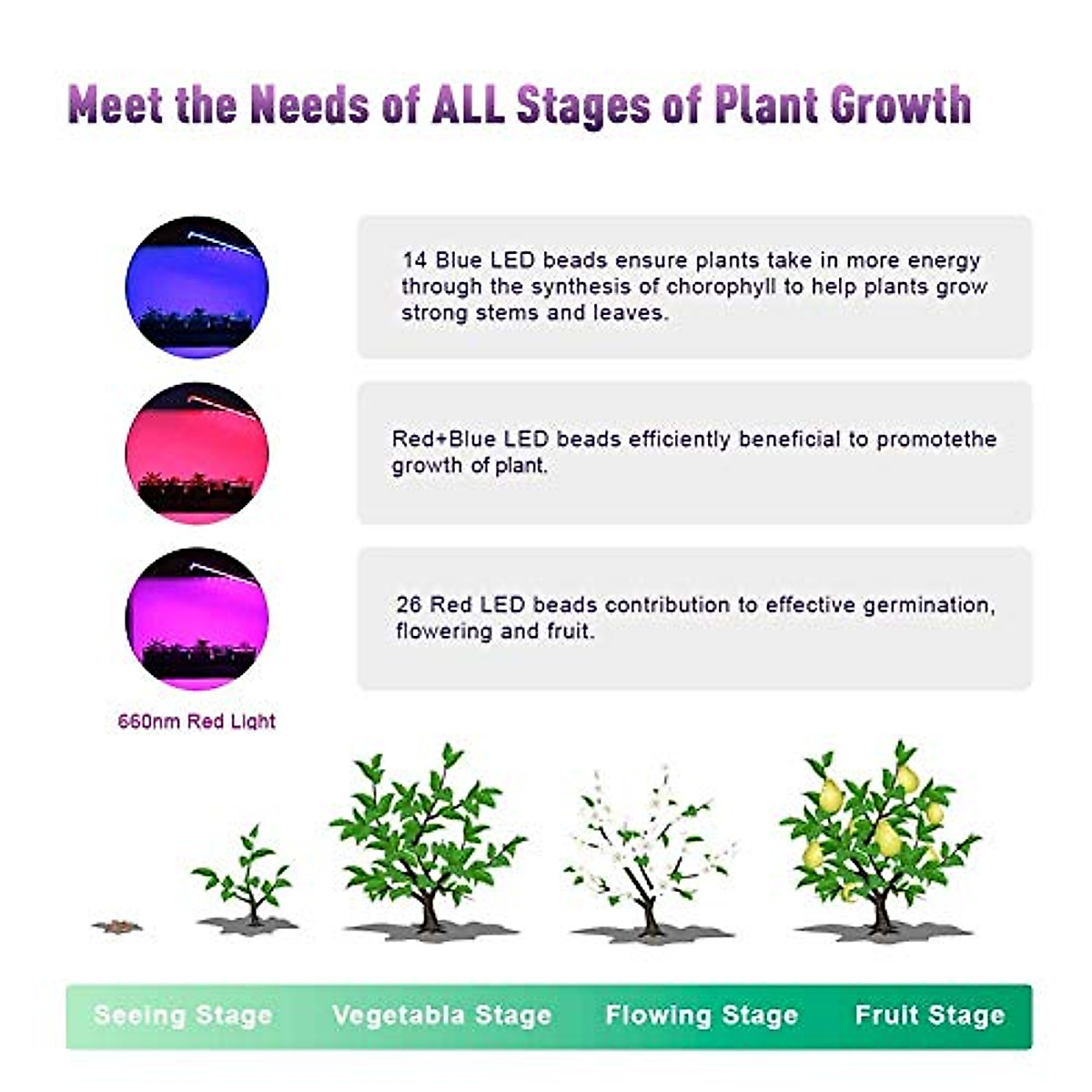 Meet the Needs of ALL Stages of Plant Growth

14 Blue LED beads ensure plants take in more energy through the synthesis of chorophyll to help plants grow strong stems and leaves.

Red+Blue LED beads efficiently beneficial to promotethe growth of plant.

26 Red LED beads contribution to effective germination, flowering and fruit.

660nm Red Light

Seeing Stage Vegetabla Stage Flowing Stage Fruit Stage